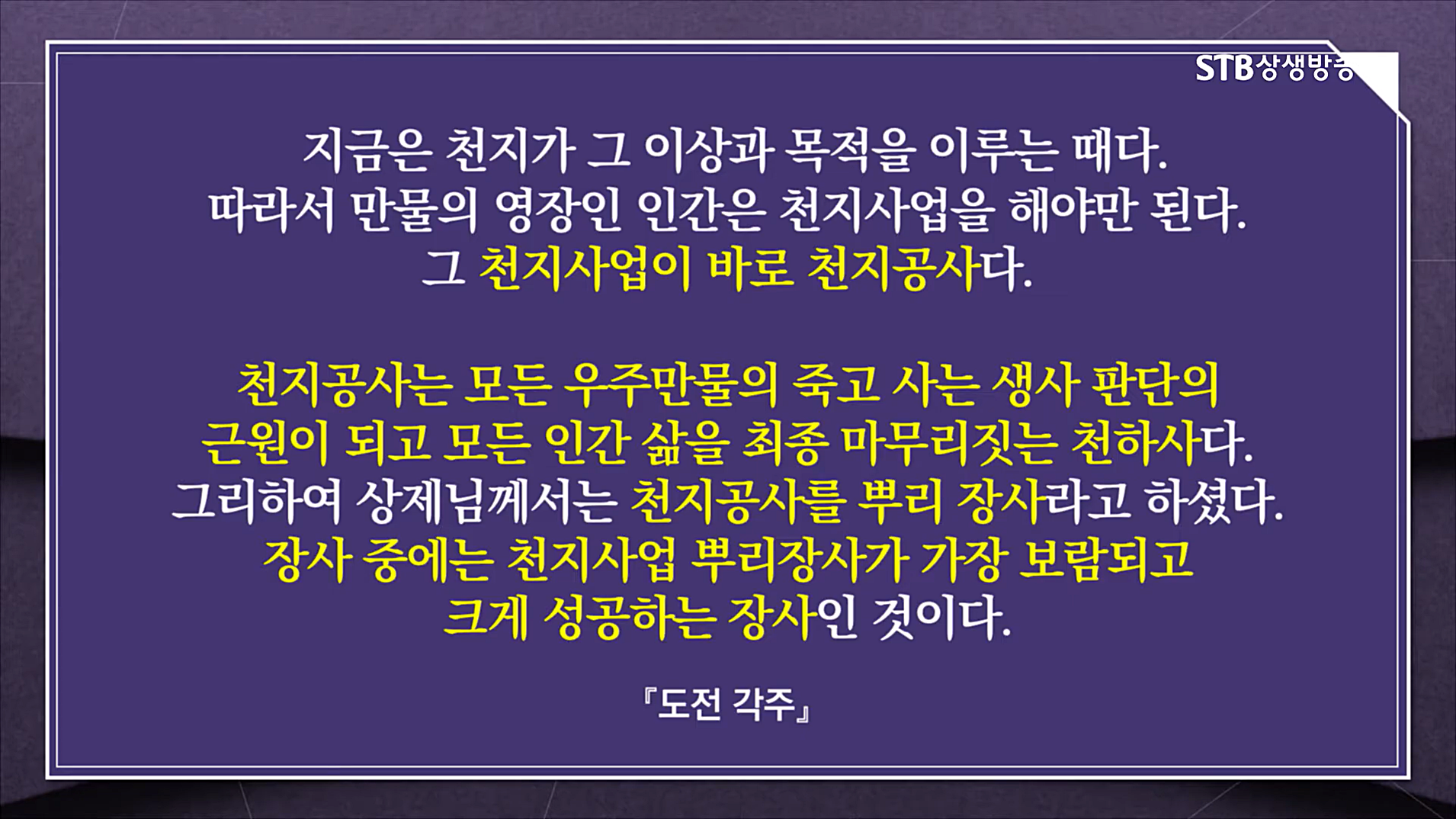 STB상생방송

지금은 천지가 그 이상과 목적을 이루는 때다. 따라서 만물의 영장인 인간은 천지사업을 해야만 된다. 그 천지사업이 바로 천지공사다.

천지공사는 모든 우주만물의 죽고 사는 생사 판단의 근원이 되고 모든 인간 삶을 최종 마무리짓는 천하사다. 그리하여 상제님께서는 천지공사를 뿌리 장사라고 하셨다. 장사 중에는 천지사업 뿌리장사가 가장 보람되고 크게 성공하는 장사인 것이다.

『도전 각주』